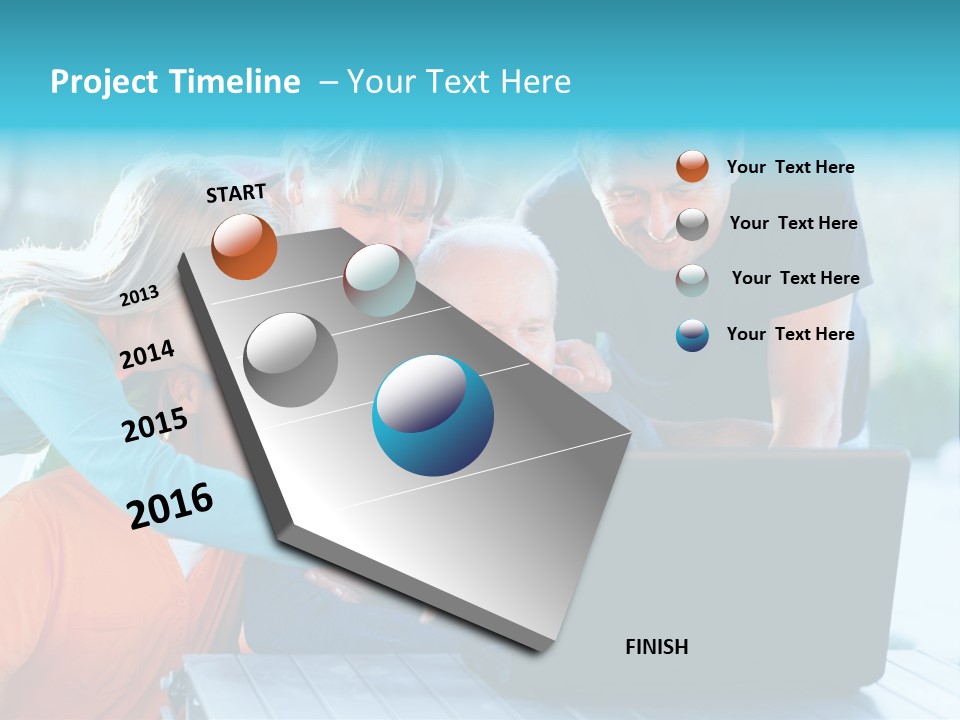 Project Timeline – Your Text Here

START

2013

2014

2015

2016

FINISH

Your Text Here

Your Text Here

Your Text Here

Your Text Here